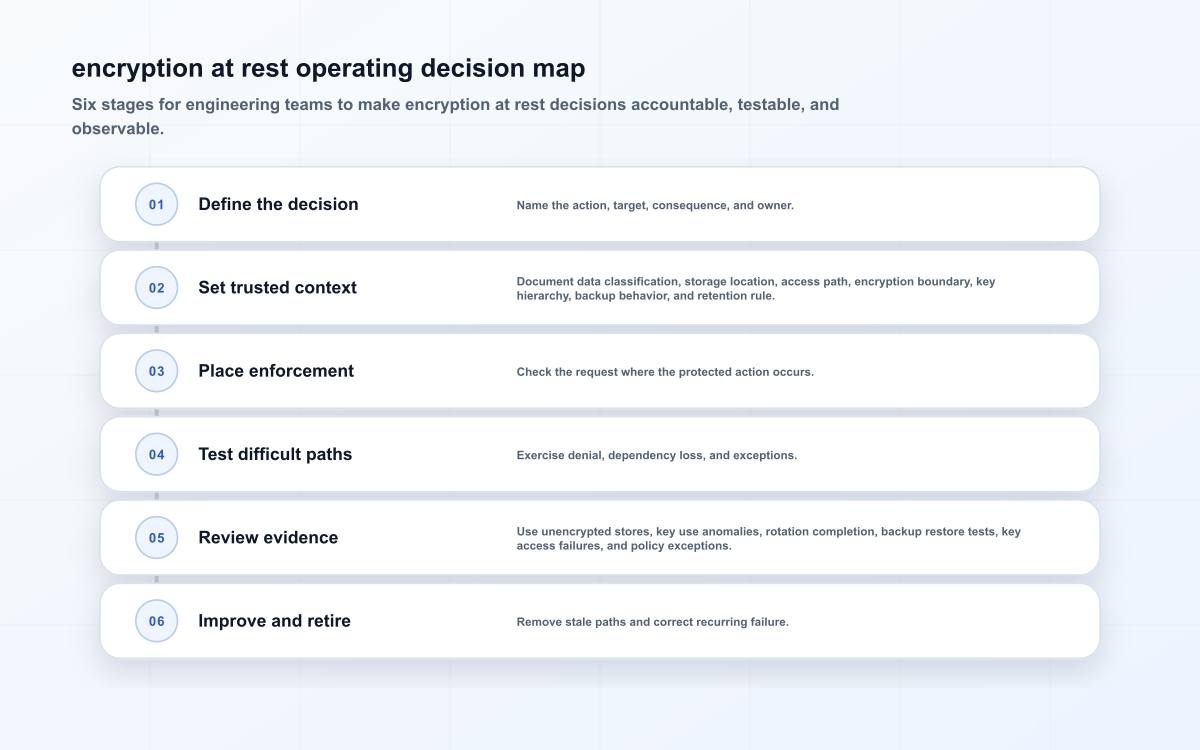 encryption at rest operating decision map

Six stages for engineering teams to make encryption at rest decisions accountable, testable, and observable.

01 Define the decision
Name the action, target, consequence, and owner.

02 Set trusted context
Document data classification, storage location, access path, encryption boundary, key hierarchy, backup behavior, and retention rule.

03 Place enforcement
Check the request where the protected action occurs.

04 Test difficult paths
Exercise denial, dependency loss, and exceptions.

05 Review evidence
Use unencrypted stores, key use anomalies, rotation completion, backup restore tests, key access failures, and policy exceptions.

06 Improve and retire
Remove stale paths and correct recurring failure.